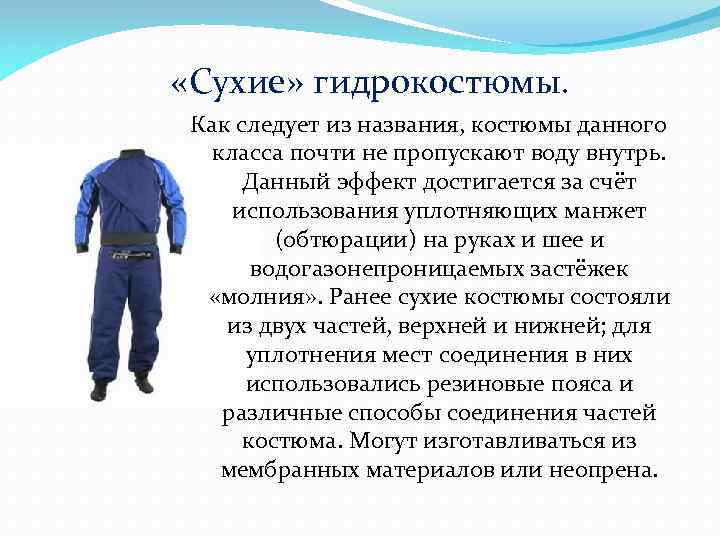 «Сухие» гидрокостюмы.

Как следует из названия, костюмы данного класса почти не пропускают воду внутрь. Данный эффект достигается за счёт использования уплотняющих манжет (обтюрации) на руках и шее и водогазонепроницаемых застёжек «молния». Ранее сухие костюмы состояли из двух частей, верхней и нижней; для уплотнения мест соединения в них использовались резиновые пояса и различные способы соединения частей костюма. Могут изготавливаться из мембранных материалов или неопрена.